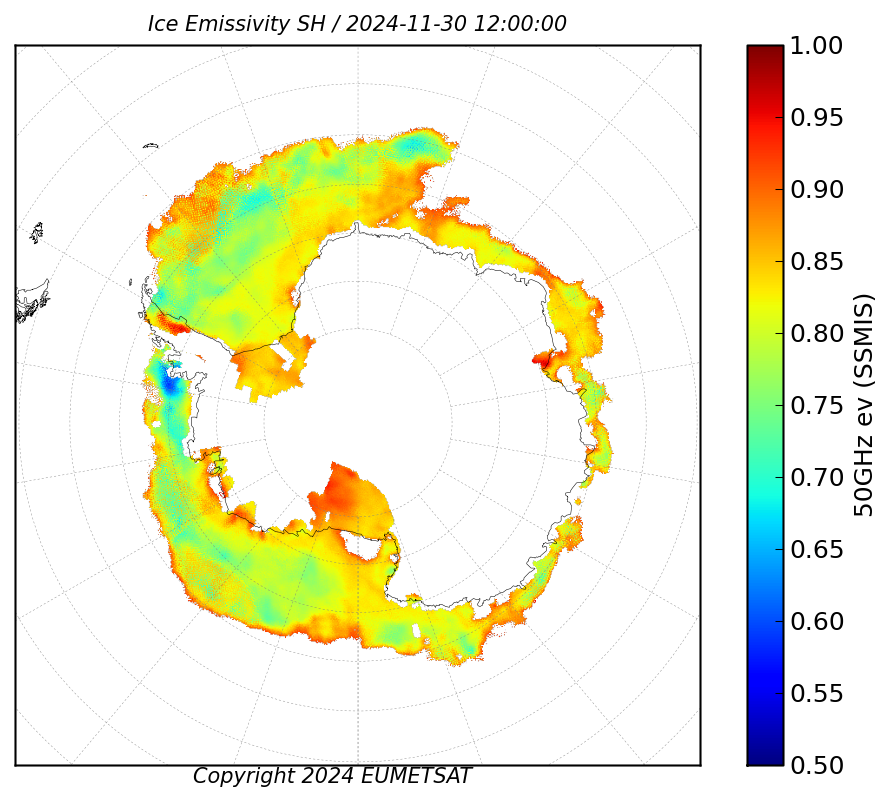 Ice Emissivity SH / 2024-11-30 12:00:00

1.00
0.95
0.90
0.85
0.80
0.75
0.70
0.65
0.60
0.55
0.50

50GHz ev (SSMIS)

Copyright 2024 EUMETSAT